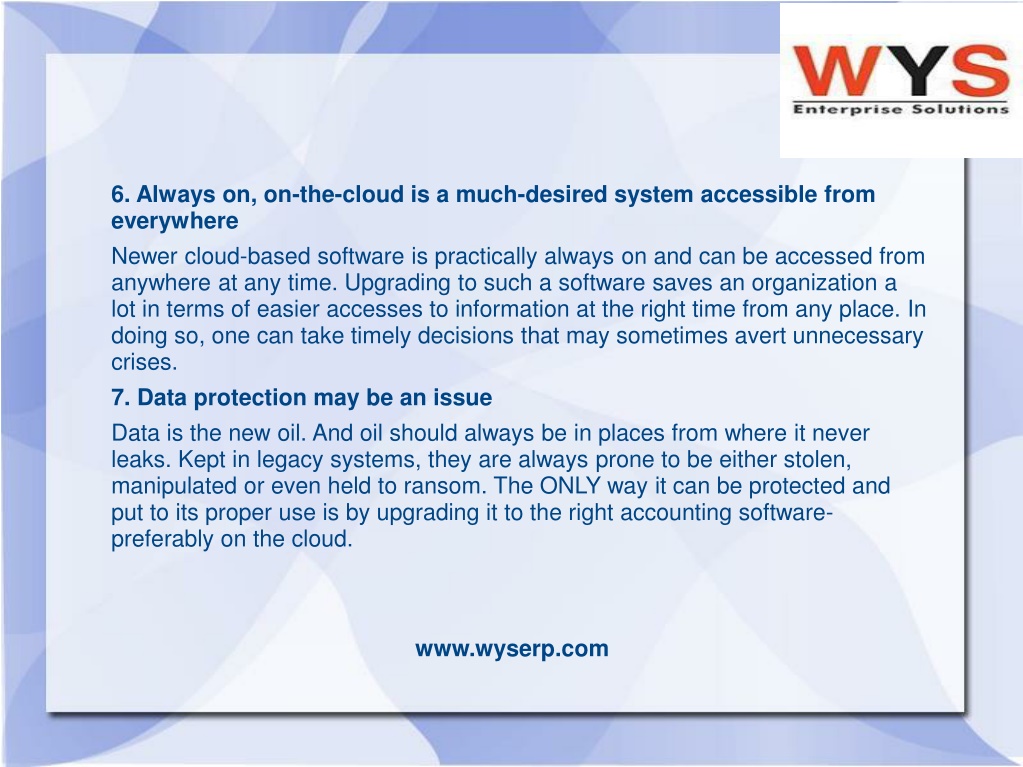 WYS
Enterprise Solutions

6. Always on, on-the-cloud is a much-desired system accessible from everywhere

Newer cloud-based software is practically always on and can be accessed from anywhere at any time. Upgrading to such a software saves an organization a lot in terms of easier accesses to information at the right time from any place. In doing so, one can take timely decisions that may sometimes avert unnecessary crises.

7. Data protection may be an issue

Data is the new oil. And oil should always be in places from where it never leaks. Kept in legacy systems, they are always prone to be either stolen, manipulated or even held to ransom. The ONLY way it can be protected and put to its proper use is by upgrading it to the right accounting software-preferably on the cloud.

www.wyserp.com